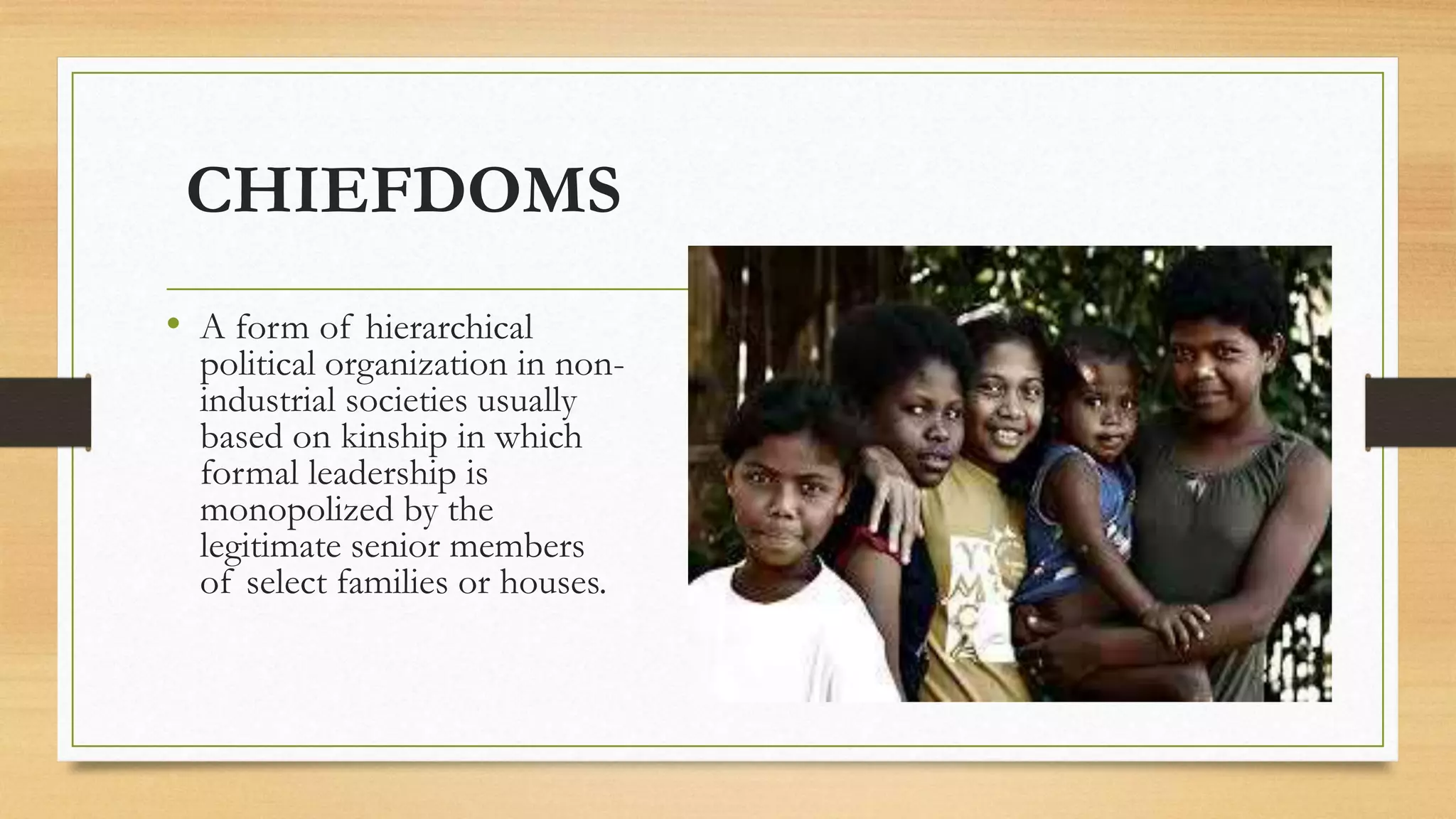 CHIEFDOMS

• A form of hierarchical political organization in non-industrial societies usually based on kinship in which formal leadership is monopolized by the legitimate senior members of select families or houses.

YMCA